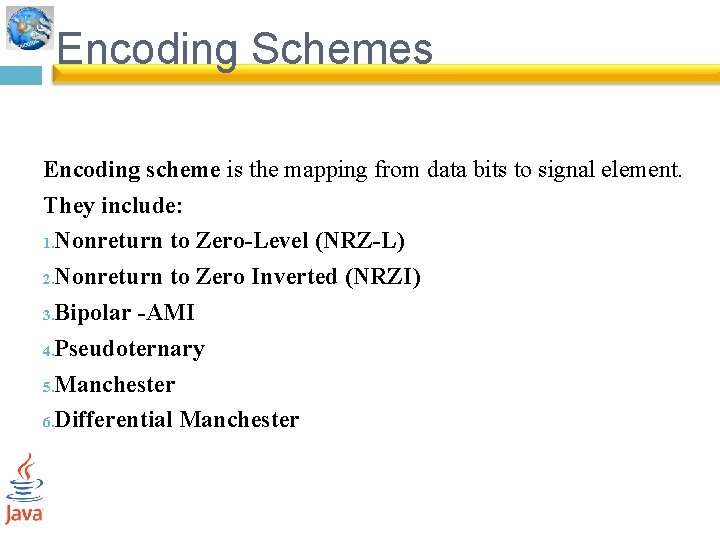 Encoding Schemes

Encoding scheme is the mapping from data bits to signal element.

They include:

1. Nonreturn to Zero-Level (NRZ-L)
2. Nonreturn to Zero Inverted (NRZI)
3. Bipolar -AMI
4. Pseudoternary
5. Manchester
6. Differential Manchester

Java